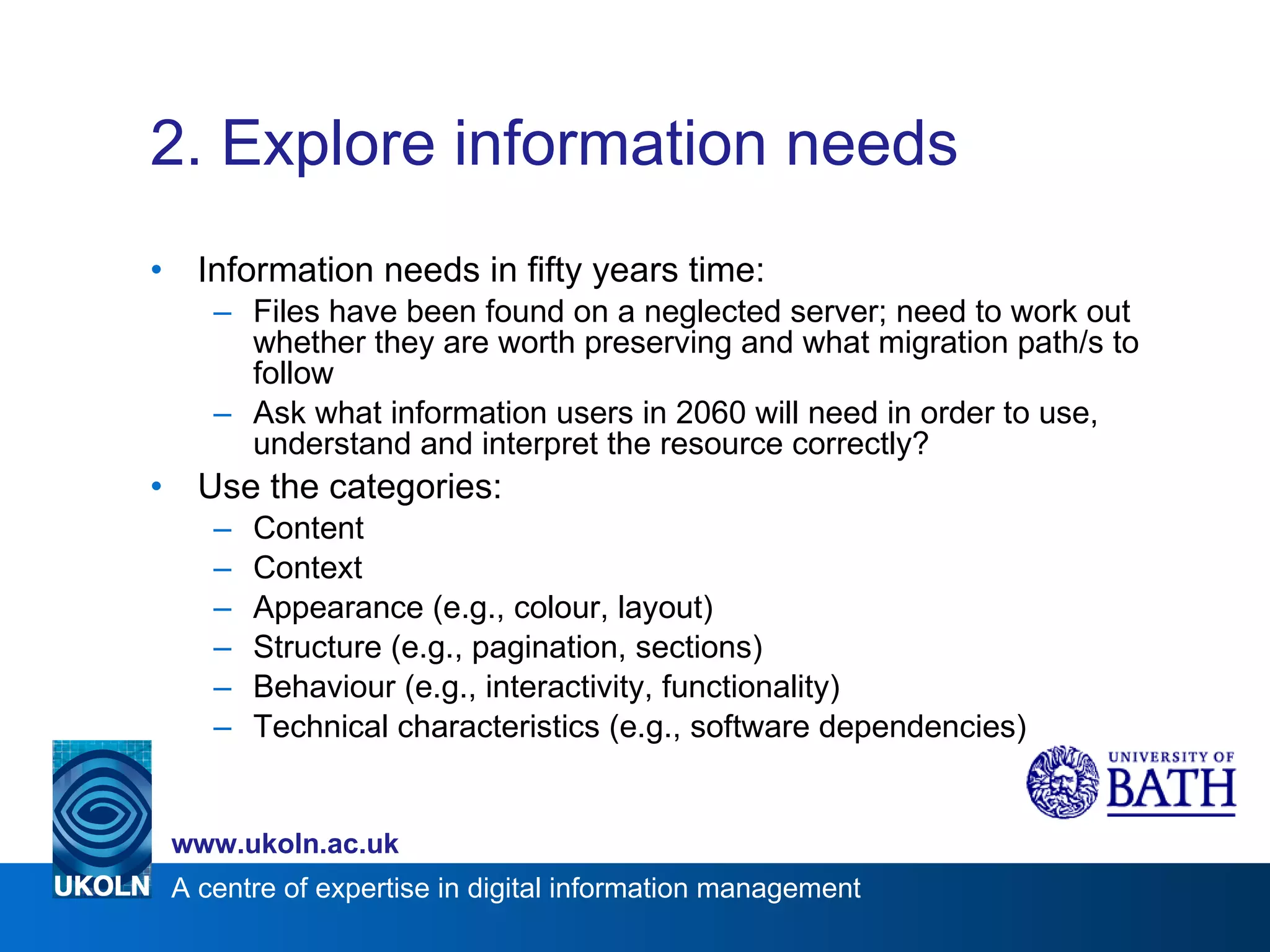 2. Explore information needs

• Information needs in fifty years time:
  – Files have been found on a neglected server; need to work out whether they are worth preserving and what migration path/s to follow
  – Ask what information users in 2060 will need in order to use, understand and interpret the resource correctly?
• Use the categories:
  – Content
  – Context
  – Appearance (e.g., colour, layout)
  – Structure (e.g., pagination, sections)
  – Behaviour (e.g., interactivity, functionality)
  – Technical characteristics (e.g., software dependencies)

UNIVERSITY OF BATH

www.ukoln.ac.uk

UKOLN A centre of expertise in digital information management